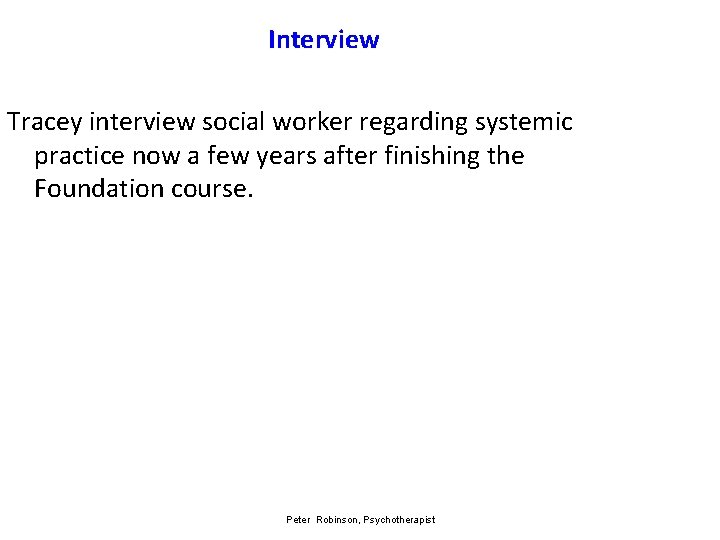 Interview

Tracey interview social worker regarding systemic practice now a few years after finishing the Foundation course.

Peter Robinson, Psychotherapist